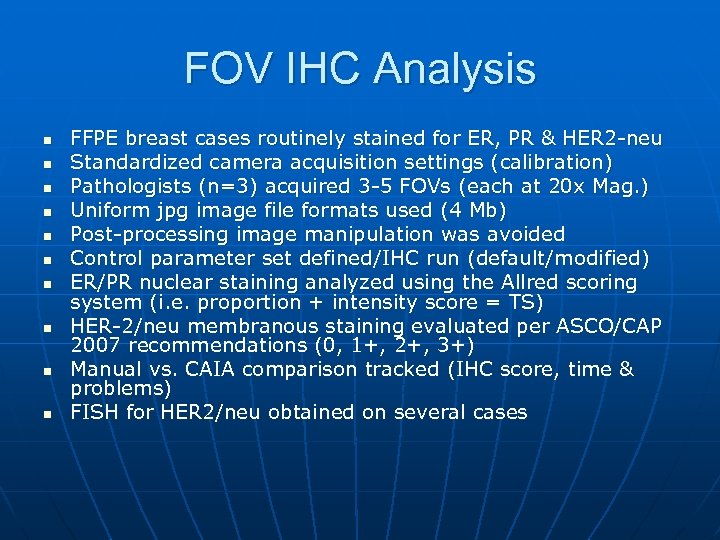 FOV IHC Analysis

- FFPE breast cases routinely stained for ER, PR & HER2-neu
- Standardized camera acquisition settings (calibration)
- Pathologists (n=3) acquired 3-5 FOVs (each at 20x Mag.)
- Uniform jpg image file formats used (4 Mb)
- Post-processing image manipulation was avoided
- Control parameter set defined/IHC run (default/modified)
- ER/PR nuclear staining analyzed using the Allred scoring system (i.e. proportion + intensity score = TS)
- HER-2/neu membranous staining evaluated per ASCO/CAP 2007 recommendations (0, 1+, 2+, 3+)
- Manual vs. CAIA comparison tracked (IHC score, time & problems)
- FISH for HER2/neu obtained on several cases